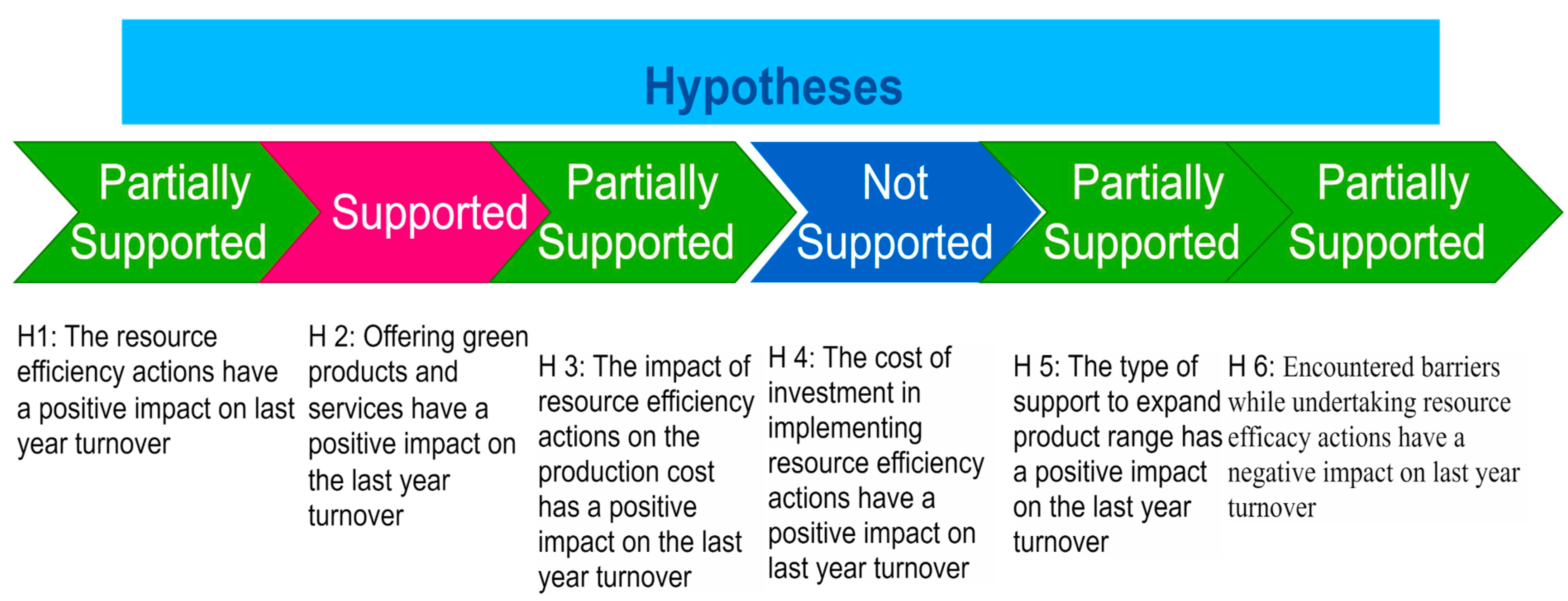 Hypotheses

Partially Supported

Supported

Partially Supported

Not Supported

Partially Supported

Partially Supported

H1: The resource efficiency actions have a positive impact on last year turnover

H 2: Offering green products and services have a positive impact on the last year turnover

H 3: The impact of resource efficiency actions on the production cost has a positive impact on the last year turnover

H 4: The cost of investment in implementing resource efficiency actions have a positive impact on last year turnover

H 5: The type of support to expand product range has a positive impact on the last year turnover

H 6: Encountered barriers while undertaking resource efficacy actions have a negative impact on last year turnover